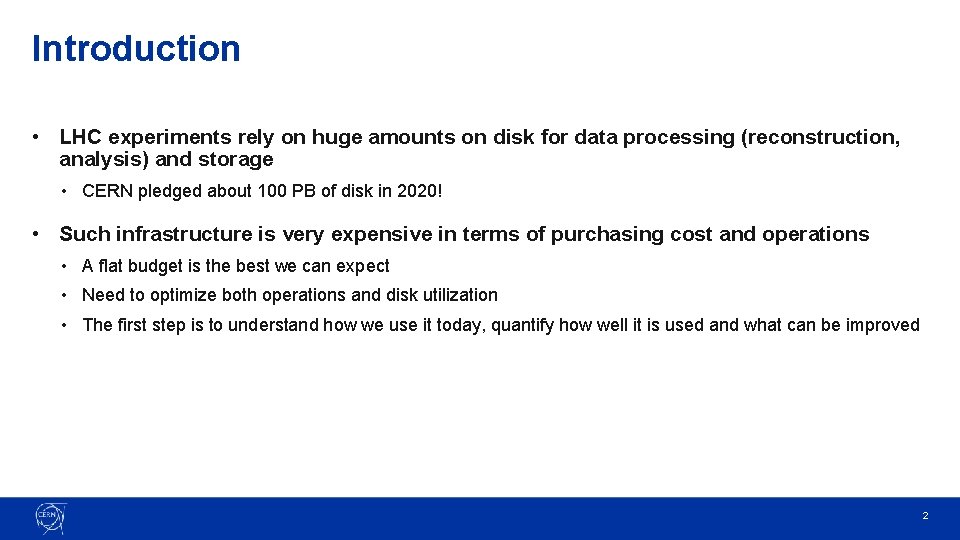 Introduction

• LHC experiments rely on huge amounts on disk for data processing (reconstruction, analysis) and storage

• CERN pledged about 100 PB of disk in 2020!

• Such infrastructure is very expensive in terms of purchasing cost and operations

• A flat budget is the best we can expect

• Need to optimize both operations and disk utilization

• The first step is to understand how we use it today, quantify how well it is used and what can be improved

CERN

2